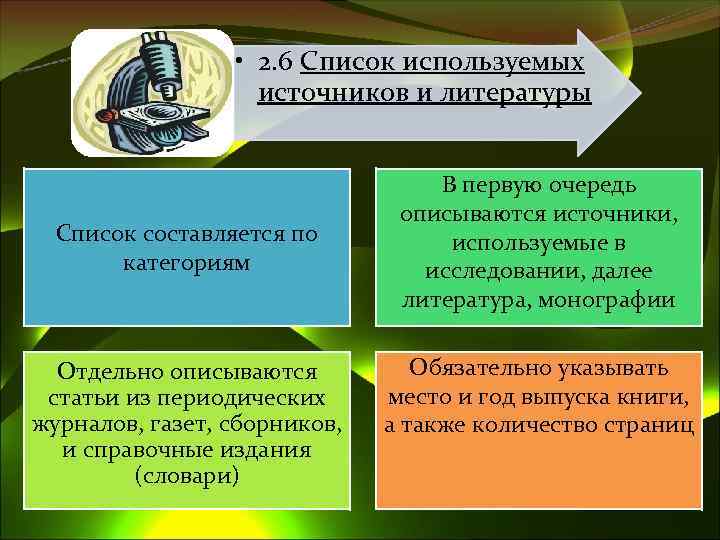 • 2.6 Список используемых источников и литературы

Список составляется по категориям

В первую очередь описываются источники, используемые в исследовании, далее литература, монографии

Отдельно описываются статьи из периодических журналов, газет, сборников, и справочные издания (словари)

Обязательно указывать место и год выпуска книги, а также количество страниц